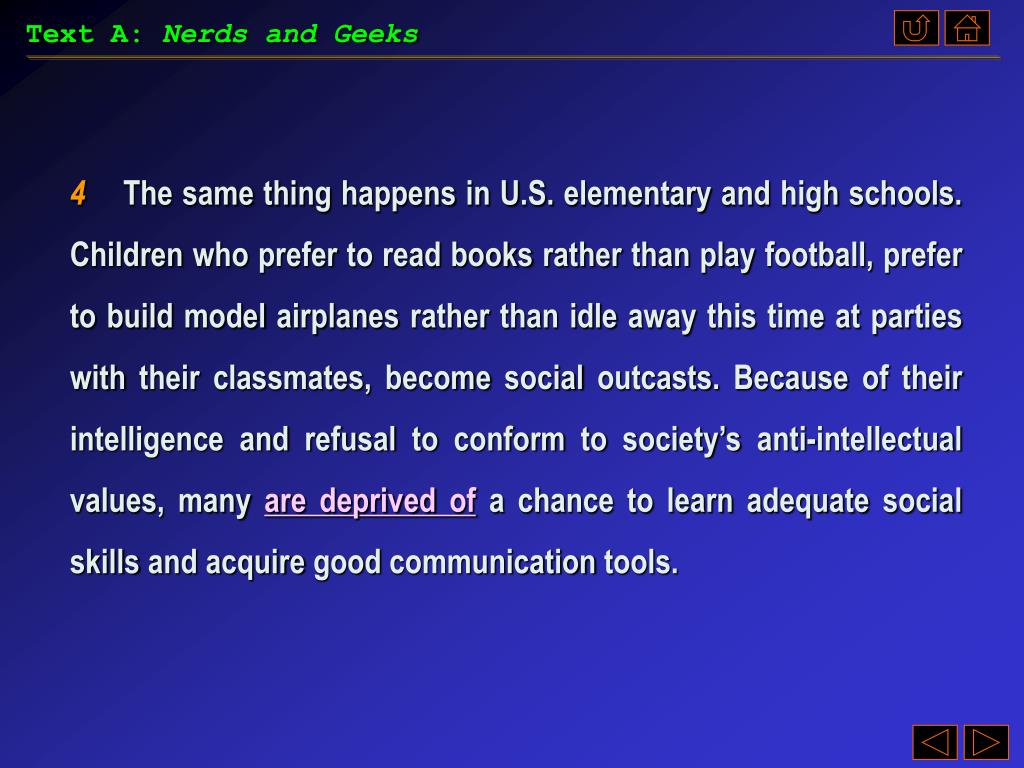 Text A: Nerds and Geeks

4 The same thing happens in U.S. elementary and high schools. Children who prefer to read books rather than play football, prefer to build model airplanes rather than idle away this time at parties with their classmates, become social outcasts. Because of their intelligence and refusal to conform to society's anti-intellectual values, many are deprived of a chance to learn adequate social skills and acquire good communication tools.